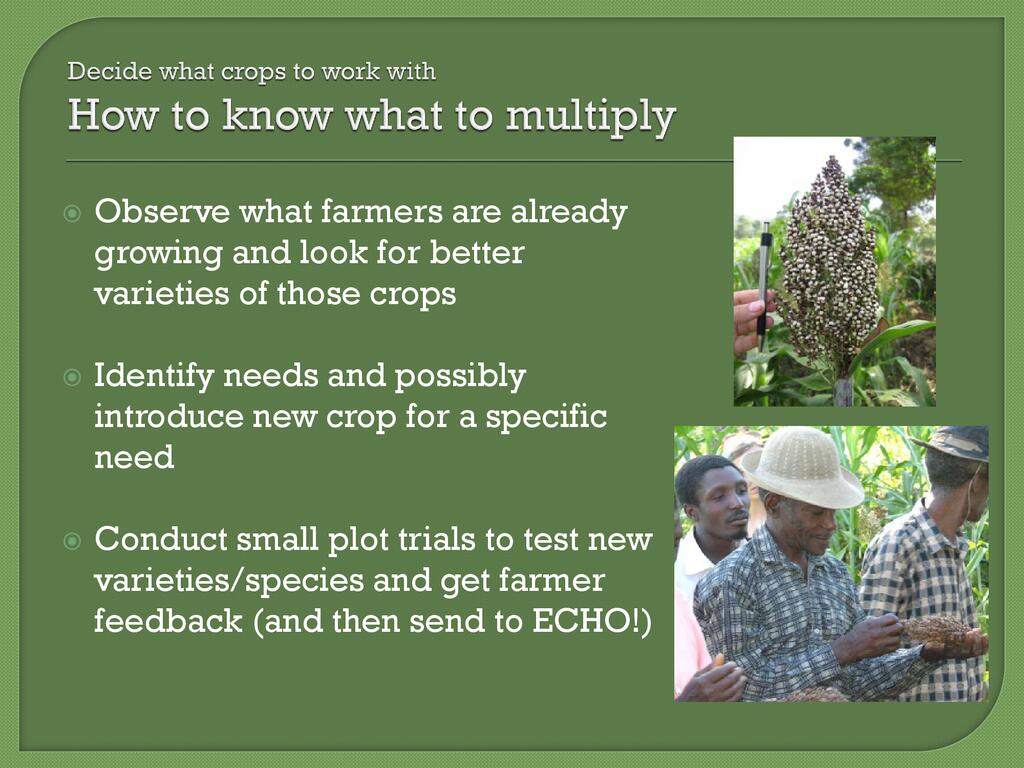 Decide what crops to work with

How to know what to multiply

Observe what farmers are already growing and look for better varieties of those crops

Identify needs and possibly introduce new crop for a specific need

Conduct small plot trials to test new varieties/species and get farmer feedback (and then send to ECHO!)